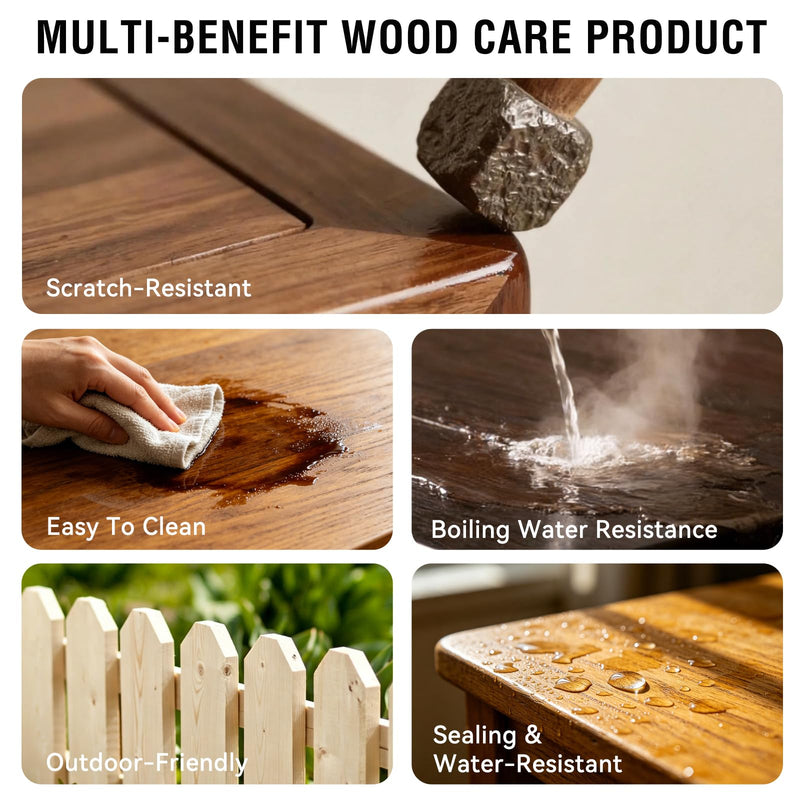 MULTI-BENEFIT WOOD CARE PRODUCT

Scratch-Resistant

Easy To Clean

Boiling Water Resistance

Outdoor-Friendly

Sealing &
Water-Resistant